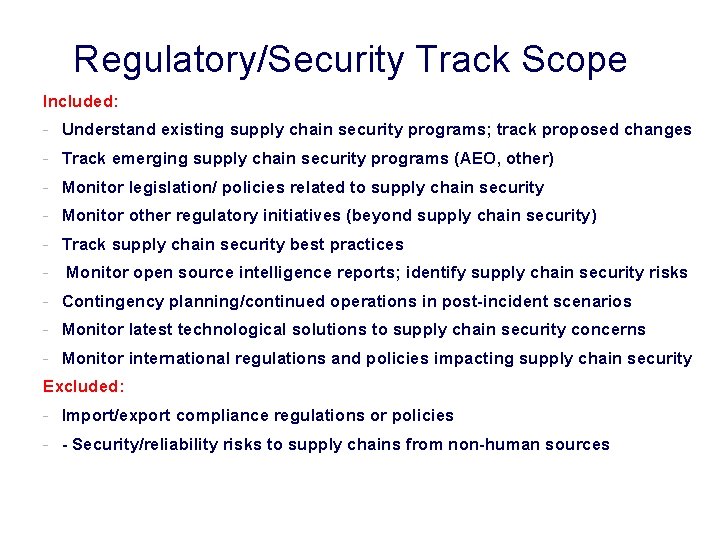 Regulatory/Security Track Scope

Included:

- Understand existing supply chain security programs; track proposed changes
- Track emerging supply chain security programs (AEO, other)
- Monitor legislation/ policies related to supply chain security
- Monitor other regulatory initiatives (beyond supply chain security)
- Track supply chain security best practices
- Monitor open source intelligence reports; identify supply chain security risks
- Contingency planning/continued operations in post-incident scenarios
- Monitor latest technological solutions to supply chain security concerns
- Monitor international regulations and policies impacting supply chain security

Excluded:

- Import/export compliance regulations or policies
- - Security/reliability risks to supply chains from non-human sources